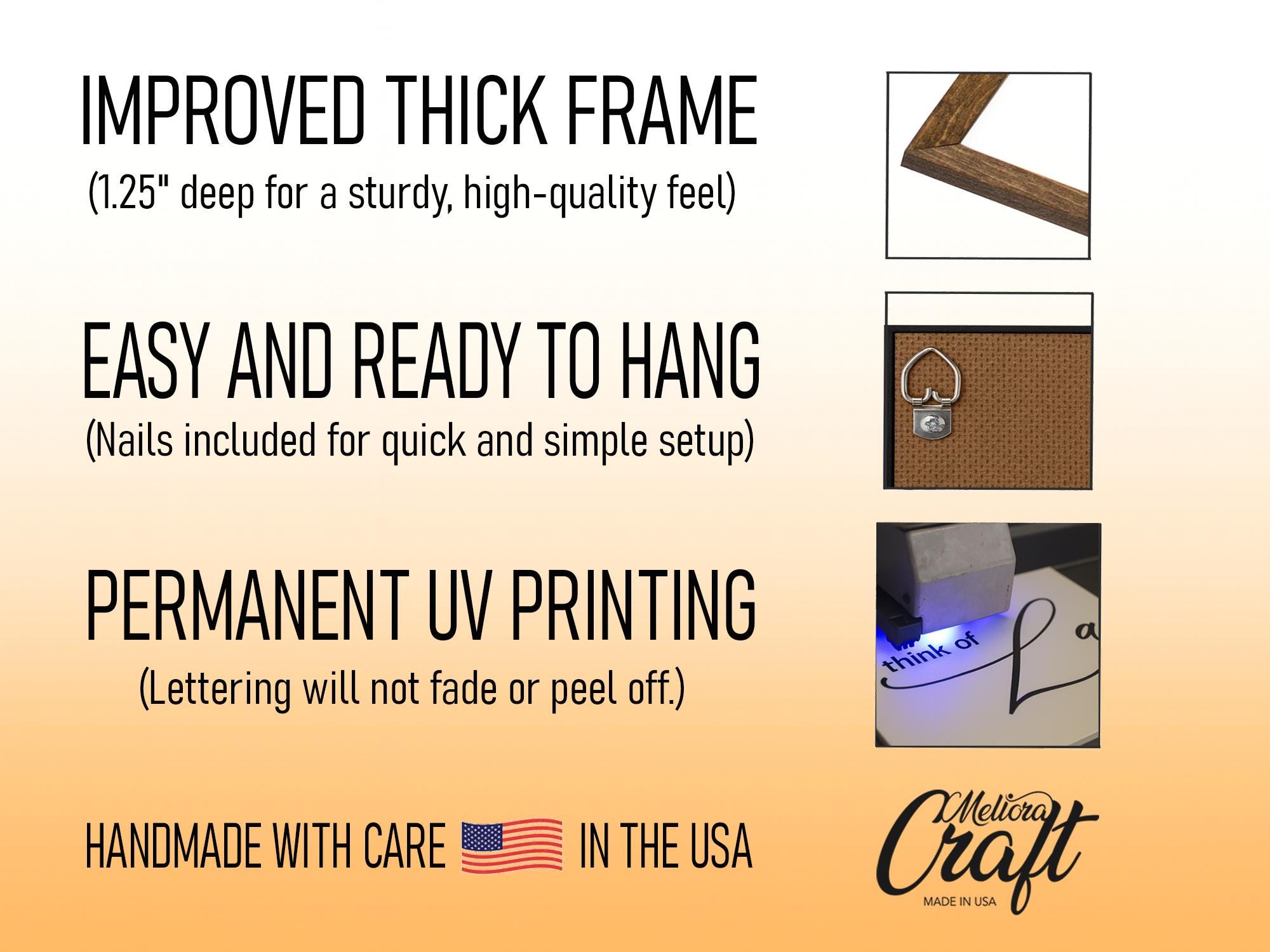 IMPROVED THICK FRAME
(1.25" deep for a sturdy, high-quality feel)

EASY AND READY TO HANG
(Nails included for quick and simple setup)

PERMANENT UV PRINTING
(Lettering will not fade or peel off.)

think of

HANDMADE WITH CARE IN THE USA

Meliora Craft
MADE IN USA